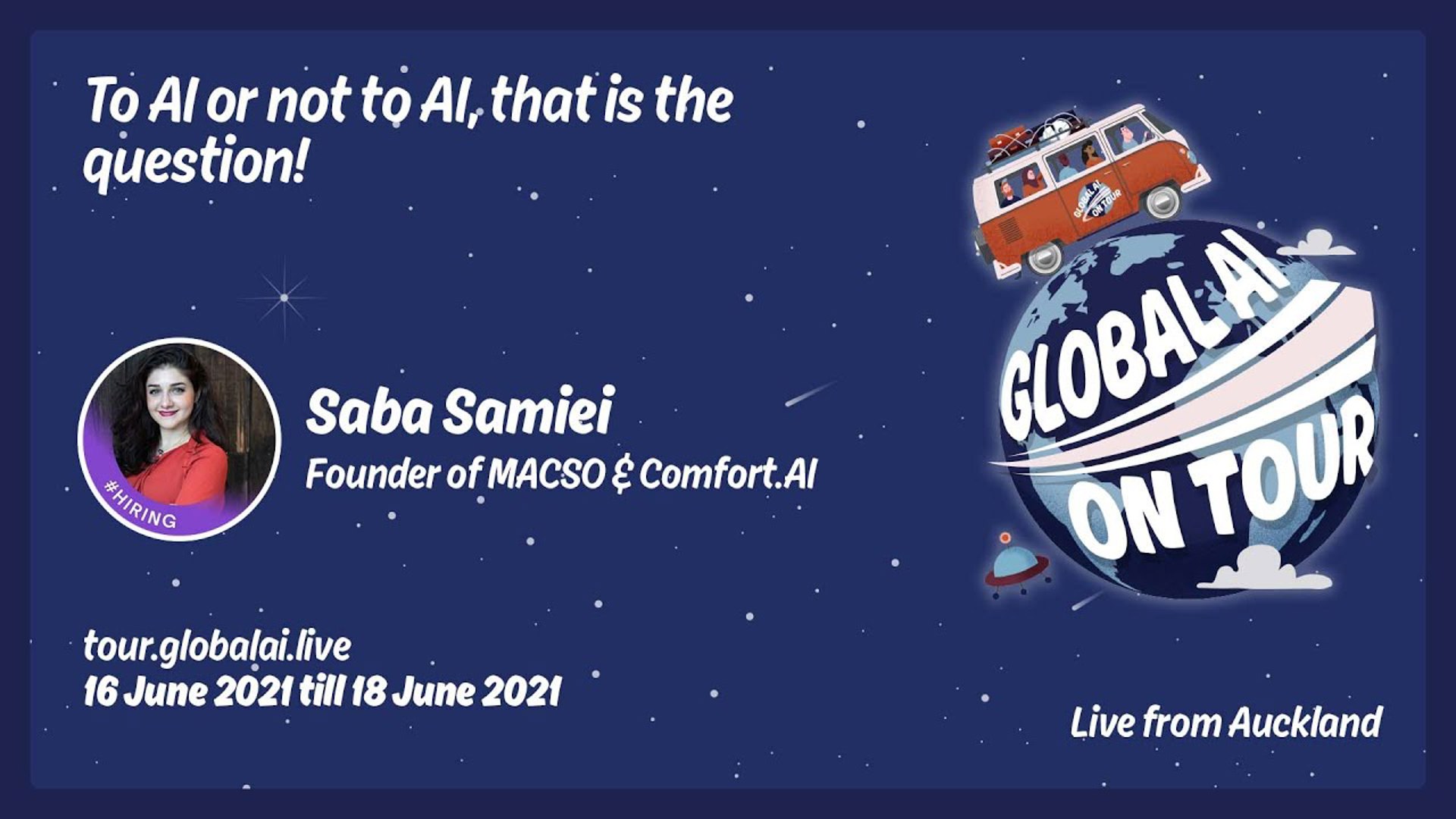 To AI or not to AI, that is the question!

#HIRING

Saba Samiei
Founder of MACSO & Comfort.AI

GLOBAL AI ON TOUR

GLOBAL AI ON TOUR

tour.globalai.live
16 June 2021 till 18 June 2021

Live from Auckland